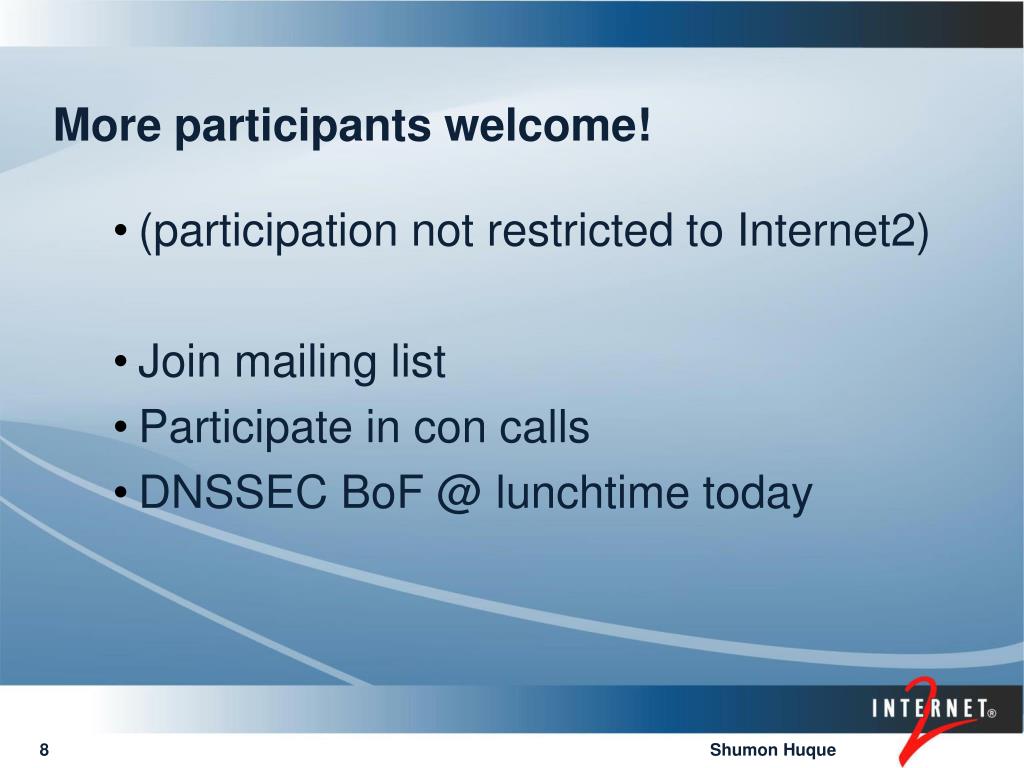 More participants welcome!

• (participation not restricted to Internet2)

• Join mailing list
• Participate in con calls
• DNSSEC BoF @ lunchtime today

INTERNET® 2

8

Shumon Huque